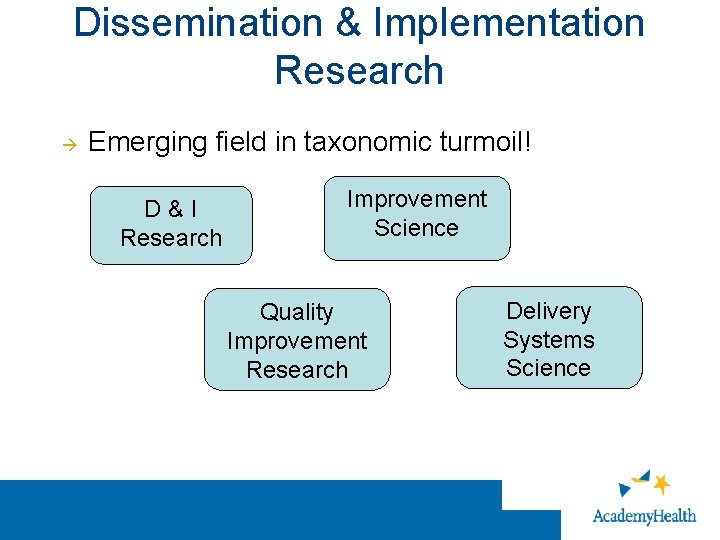 Dissemination & Implementation Research

→ Emerging field in taxonomic turmoil!

D & I Research

Improvement Science

Quality Improvement Research

Delivery Systems Science

AcademyHealth